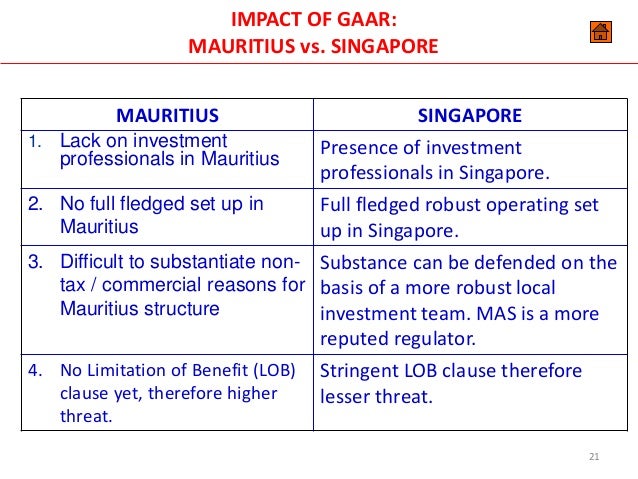 IMPACT OF GAAR:
MAURITIUS vs. SINGAPORE

| MAURITIUS | SINGAPORE |
|---|---|
| 1. Lack on investment professionals in Mauritius | Presence of investment professionals in Singapore. |
| 2. No full fledged set up in Mauritius | Full fledged robust operating set up in Singapore. |
| 3. Difficult to substantiate non-tax / commercial reasons for Mauritius structure | Substance can be defended on the basis of a more robust local investment team. MAS is a more reputed regulator. |
| 4. No Limitation of Benefit (LOB) clause yet, therefore higher threat. | Stringent LOB clause therefore lesser threat. |

21